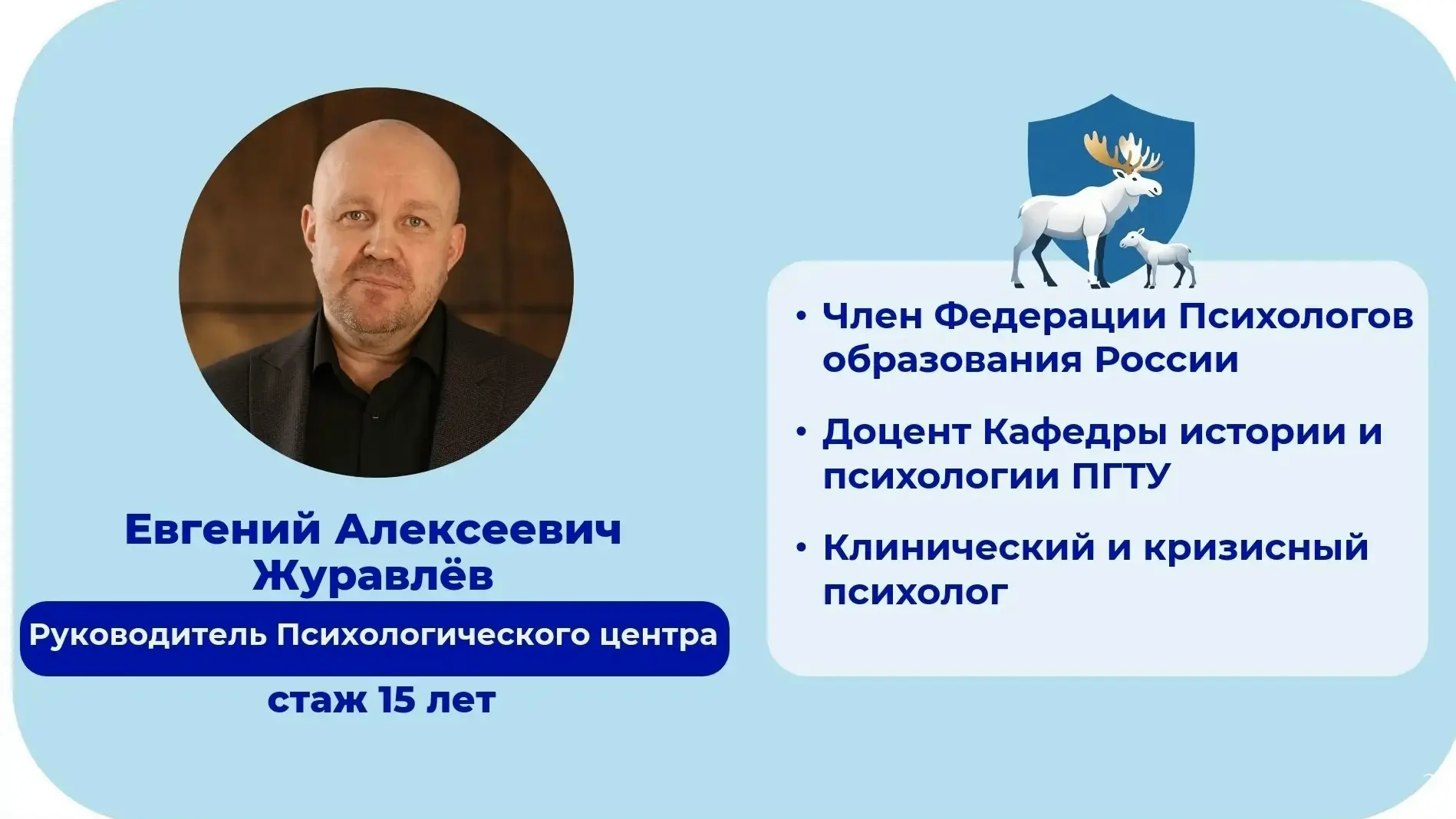 Евгений Алексеевич Журавлёв

Руководитель Психологического центра

стаж 15 лет

• Член Федерации Психологов образования России

• Доцент Кафедры истории и психологии ПГТУ

• Клинический и кризисный психолог